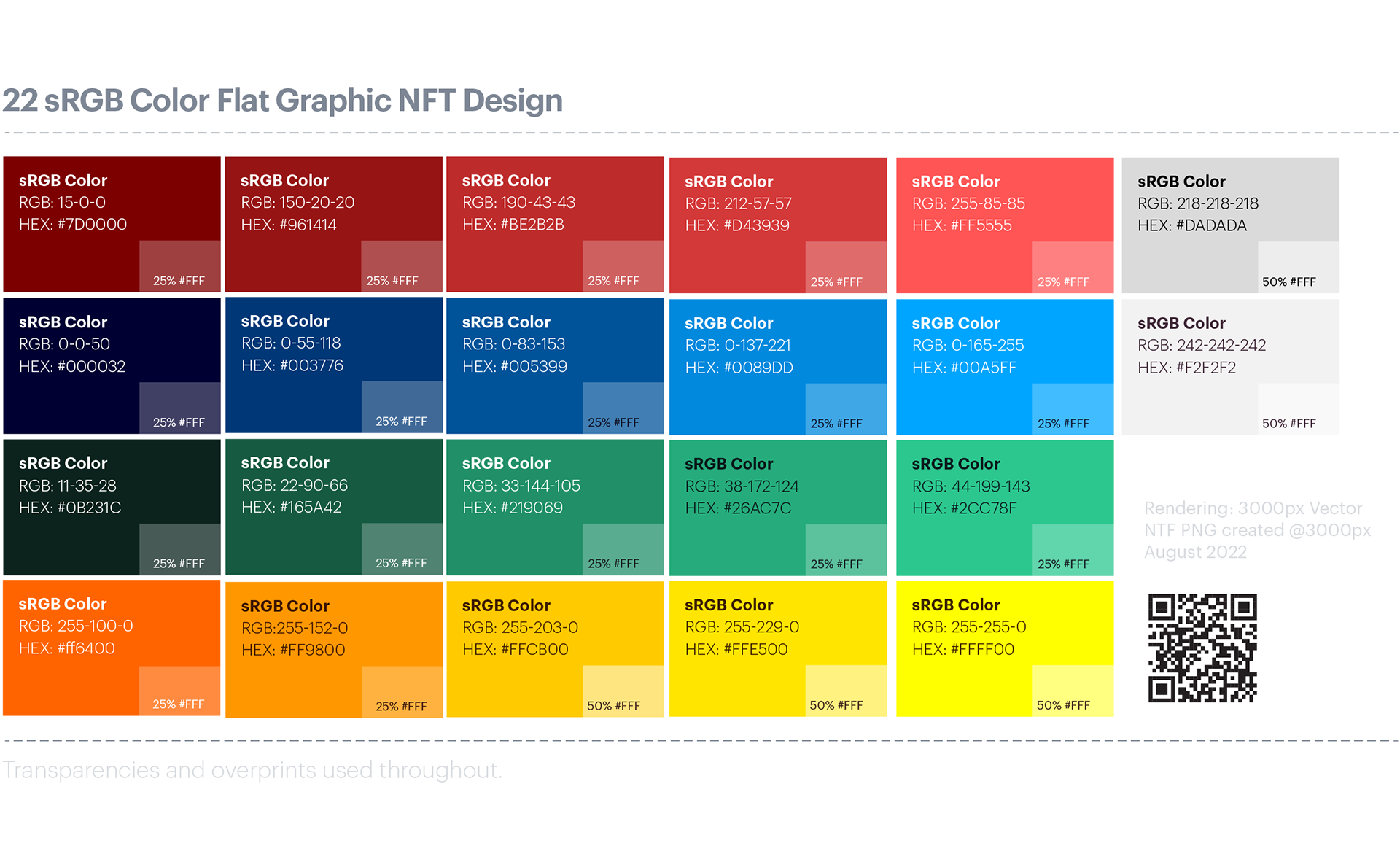 22 sRGB Color Flat Graphic NFT Design

sRGB Color
RGB: 15-0-0
HEX: #7D0000
25% #FFF

sRGB Color
RGB: 150-20-20
HEX: #961414
25% #FFF

sRGB Color
RGB: 190-43-43
HEX: #BE2B2B
25% #FFF

sRGB Color
RGB: 212-57-57
HEX: #D43939
25% #FFF

sRGB Color
RGB: 255-85-85
HEX: #FF5555
25% #FFF

sRGB Color
RGB: 218-218-218
HEX: #DADADA
50% #FFF

sRGB Color
RGB: 0-0-50
HEX: #000032
25% #FFF

sRGB Color
RGB: 0-55-118
HEX: #003776
25% #FFF

sRGB Color
RGB: 0-83-153
HEX: #005399
25% #FFF

sRGB Color
RGB: 0-137-221
HEX: #0089DD
25% #FFF

sRGB Color
RGB: 0-165-255
HEX: #00A5FF
25% #FFF

sRGB Color
RGB: 242-242-242
HEX: #F2F2F2
50% #FFF

sRGB Color
RGB: 11-35-28
HEX: #0B231C
25% #FFF

sRGB Color
RGB: 22-90-66
HEX: #165A42
25% #FFF

sRGB Color
RGB: 33-144-105
HEX: #219069
25% #FFF

sRGB Color
RGB: 38-172-124
HEX: #26AC7C
25% #FFF

sRGB Color
RGB: 44-199-143
HEX: #2CC78F
25% #FFF

Rendering: 3000px Vector
NTF PNG created @3000px
August 2022

sRGB Color
RGB: 255-100-0
HEX: #ff6400
25% #FFF

sRGB Color
RGB:255-152-0
HEX: #FF9800
25% #FFF

sRGB Color
RGB: 255-203-0
HEX: #FFCB00
50% #FFF

sRGB Color
RGB: 255-229-0
HEX: #FFE500
50% #FFF

sRGB Color
RGB: 255-255-0
HEX: #FFFF00
50% #FFF

Transparencies and overprints used throughout.